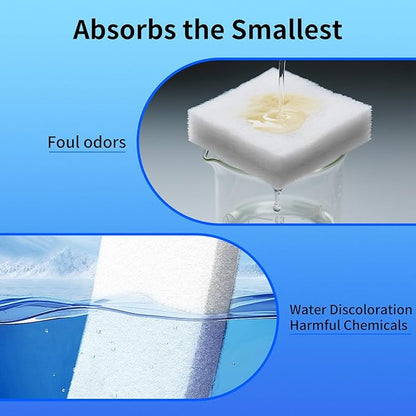 Absorbs the Smallest

Foul odors

Water Discoloration
Harmful Chemicals